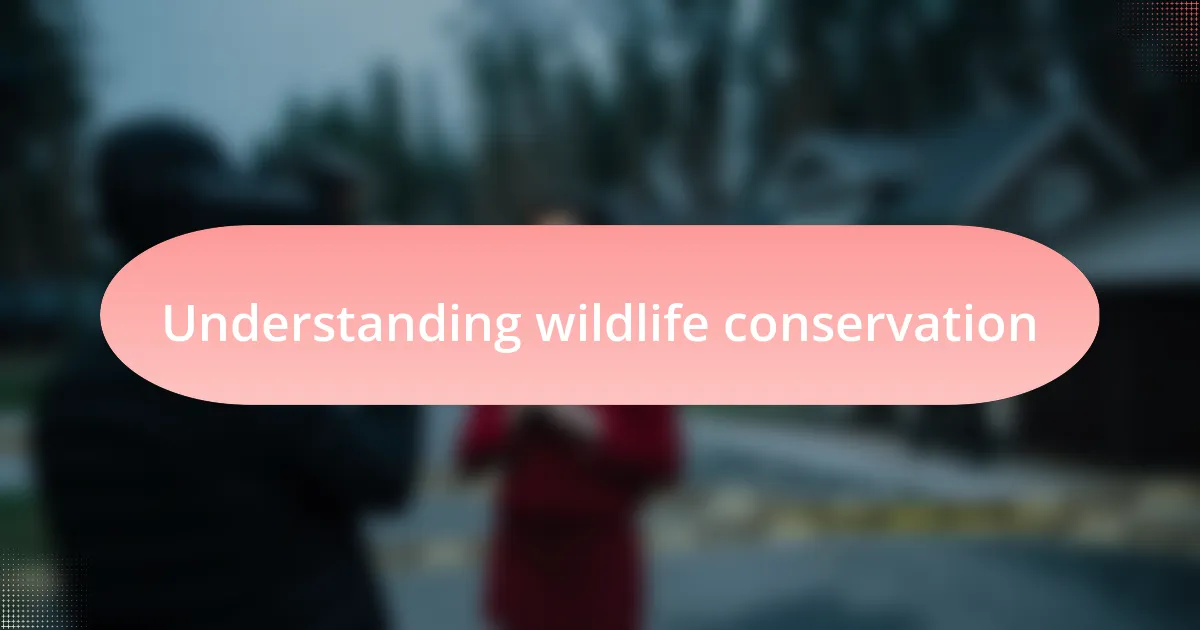 Understanding wildlife conservation